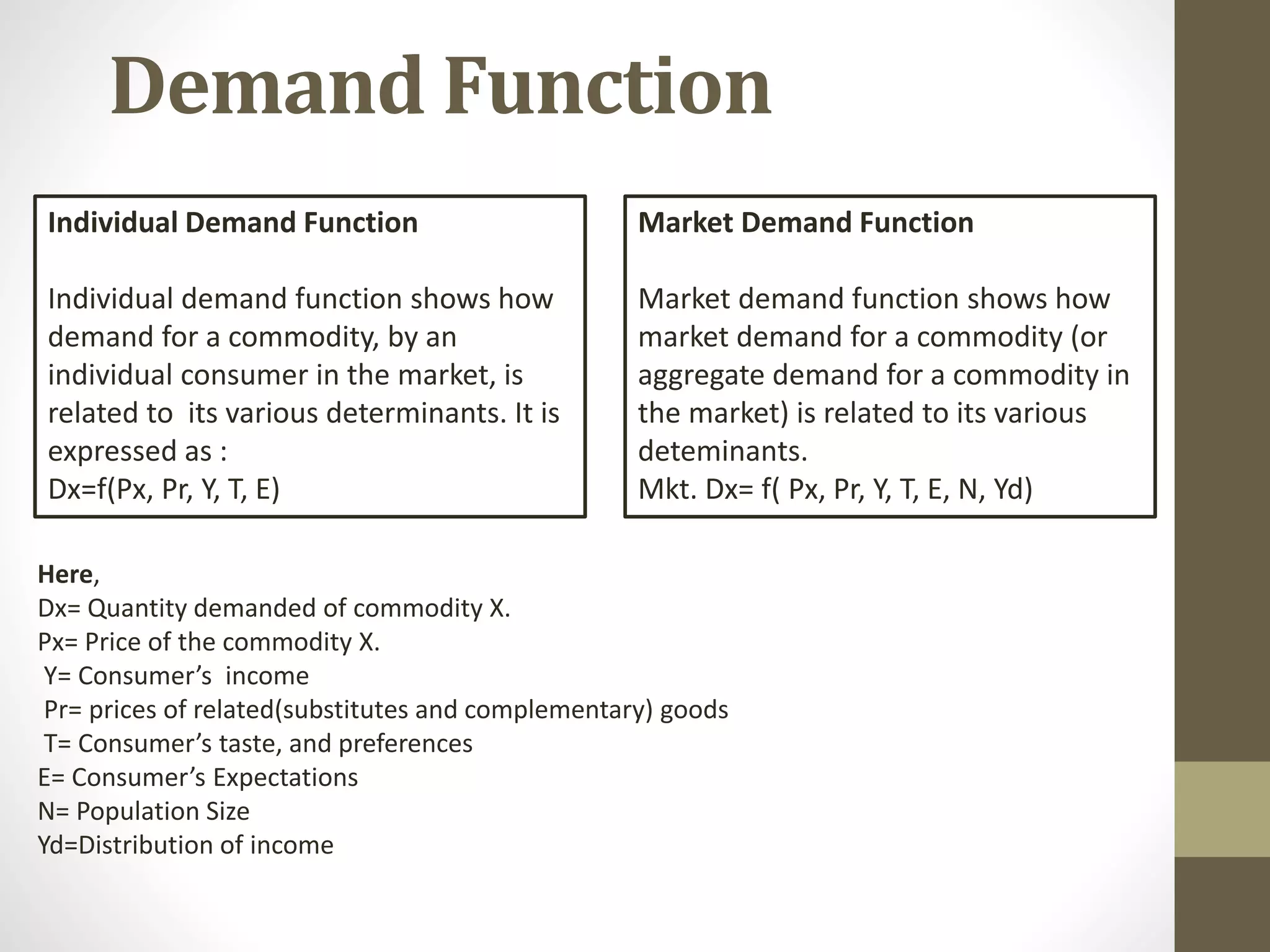 Demand Function

Individual Demand Function

Individual demand function shows how demand for a commodity, by an individual consumer in the market, is related to its various determinants. It is expressed as :
Dx=f(Px, Pr, Y, T, E)

Market Demand Function

Market demand function shows how market demand for a commodity (or aggregate demand for a commodity in the market) is related to its various deteminants.
Mkt. Dx= f( Px, Pr, Y, T, E, N, Yd)

Here,
Dx= Quantity demanded of commodity X.
Px= Price of the commodity X.
Y= Consumer's income
Pr= prices of related(substitutes and complementary) goods
T= Consumer's taste, and preferences
E= Consumer's Expectations
N= Population Size
Yd=Distribution of income